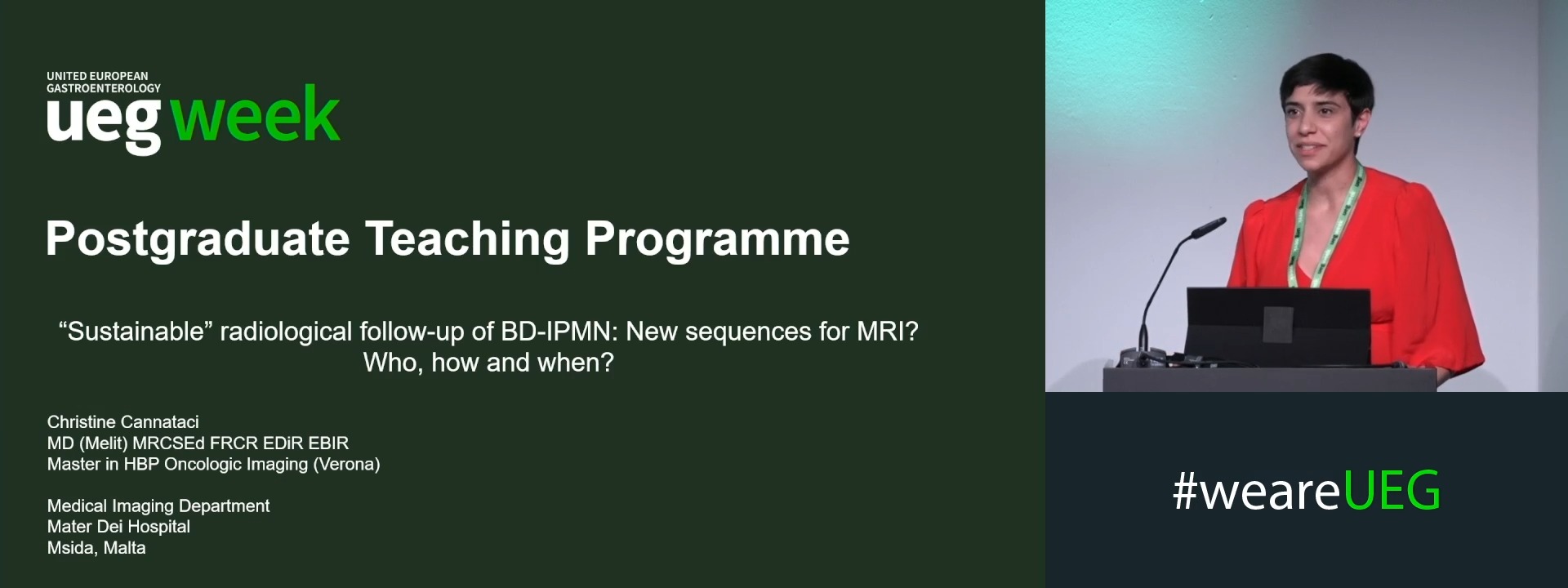 UNITED EUROPEAN
GASTROENTEROLOGY
ueg week

Postgraduate Teaching Programme

“Sustainable” radiological follow-up of BD-IPMN: New sequences for MRI? Who, how and when?

Christine Cannataci
MD (Melit) MRCSEd FRCR EDiR EBIR
Master in HBP Oncologic Imaging (Verona)

Medical Imaging Department
Mater Dei Hospital
Msida, Malta

#weareUEG